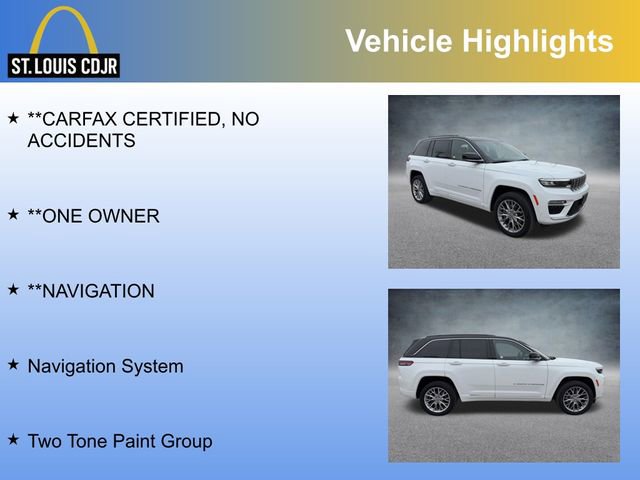 ST. LOUIS CDJR

Vehicle Highlights

★ **CARFAX CERTIFIED, NO ACCIDENTS

★ **ONE OWNER

★ **NAVIGATION

★ Navigation System

★ Two Tone Paint Group